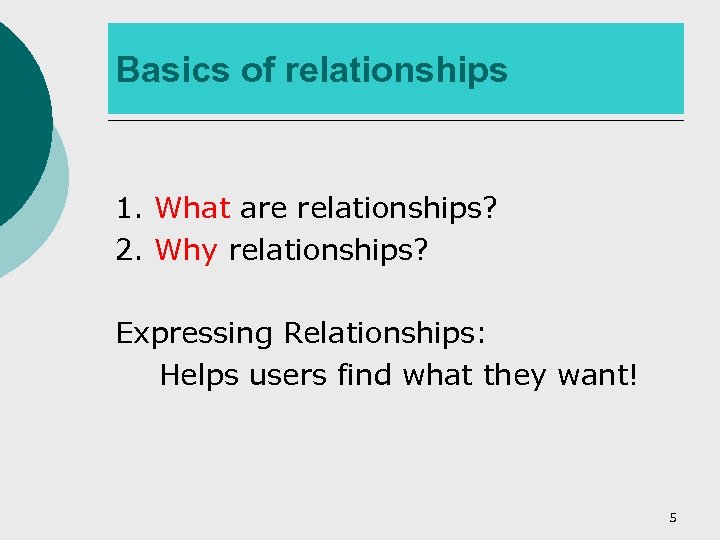 Basics of relationships

1. What are relationships?
2. Why relationships?

Expressing Relationships:
Helps users find what they want!

5